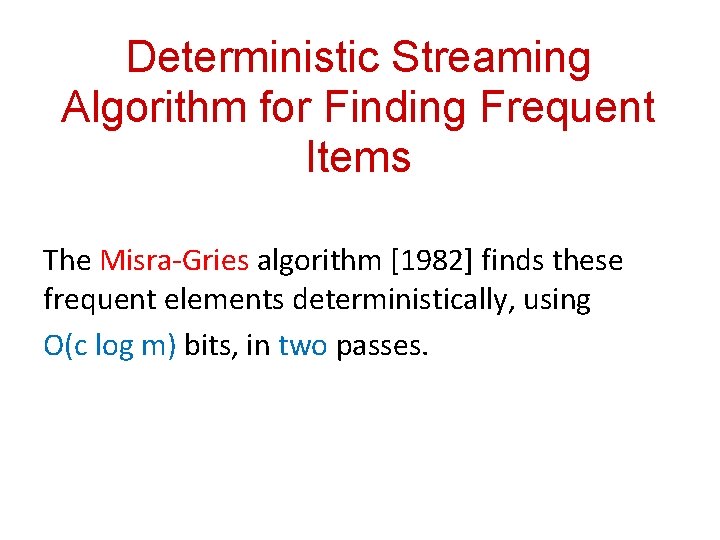 Deterministic Streaming Algorithm for Finding Frequent Items

The Misra-Gries algorithm [1982] finds these frequent elements deterministically, using O(c log m) bits, in two passes.